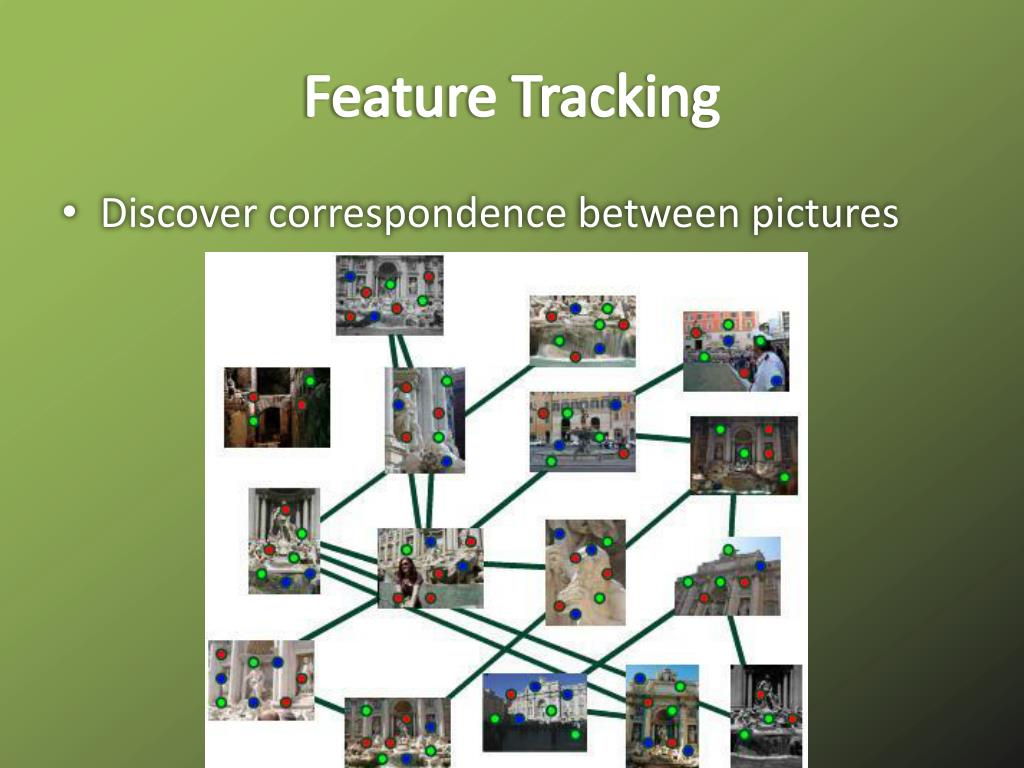 Feature Tracking

• Discover correspondence between pictures